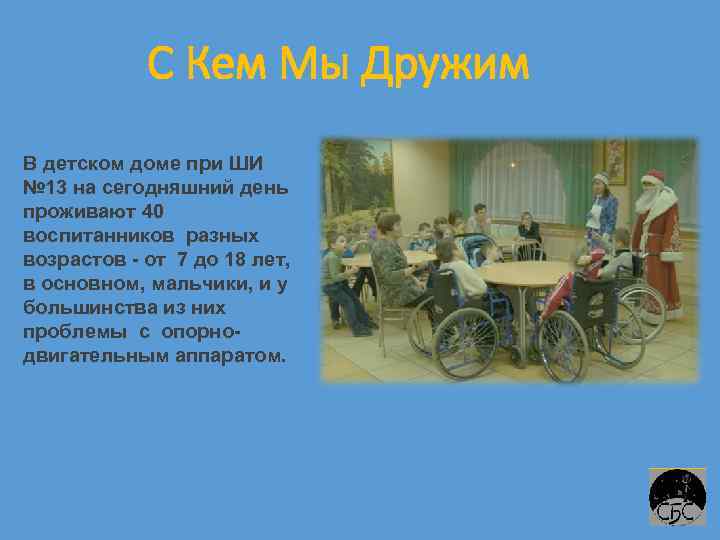 С Кем Мы Дружим

В детском доме при ШИ №13 на сегодняшний день проживают 40 воспитанников разных возрастов - от 7 до 18 лет, в основном, мальчики, и у большинства из них проблемы с опорно-двигательным аппаратом.

СБС